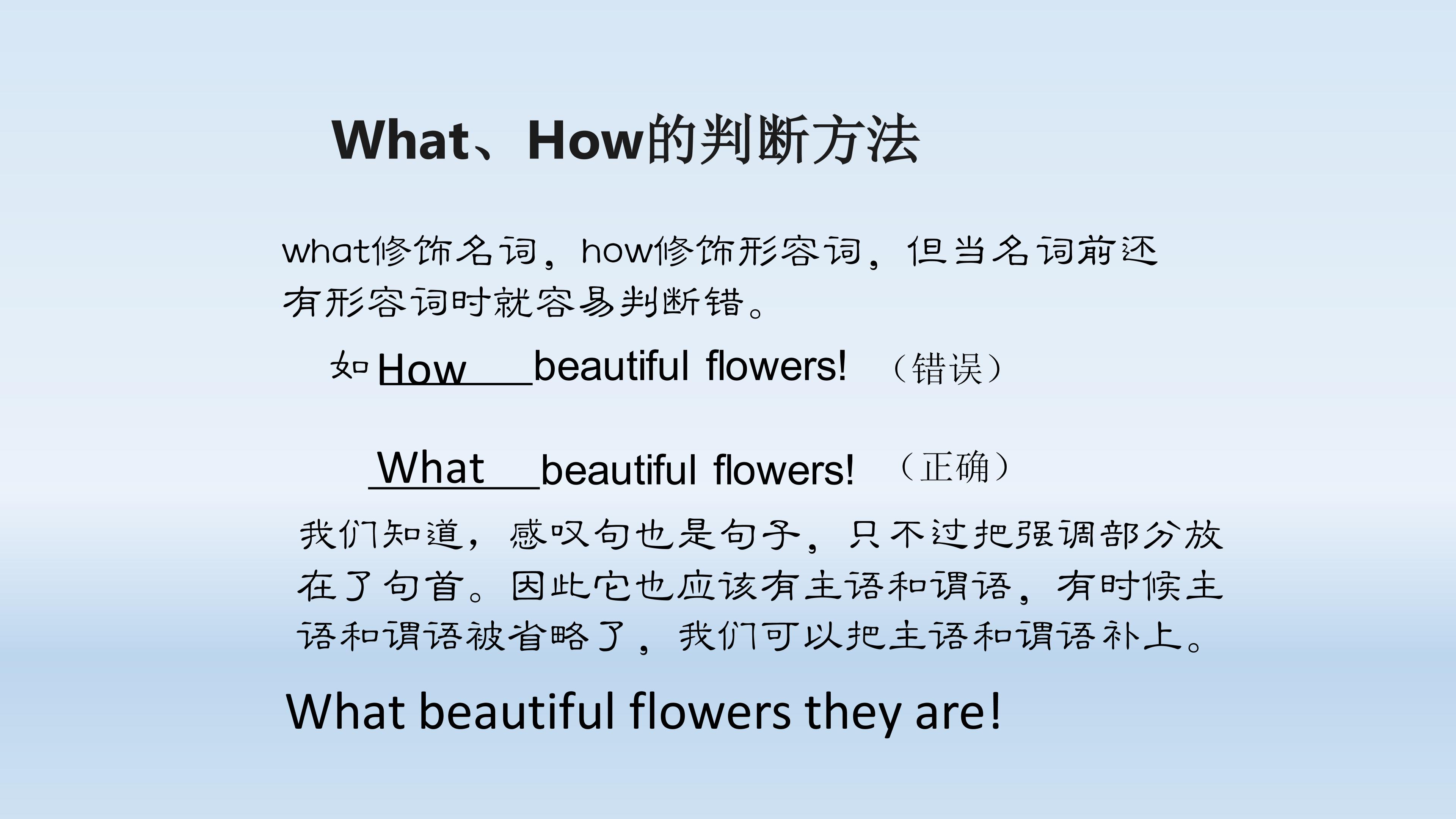 What、How的判断方法

what修饰名词，how修饰形容词，但当名词前还有形容词时就容易判断错。

如How beautiful flowers! （错误）

What beautiful flowers! （正确）

我们知道，感叹句也是句子，只不过把强调部分放在了句首。因此它也应该有主语和谓语，有时候主语和谓语被省略了，我们可以把主语和谓语补上。

What beautiful flowers they are!